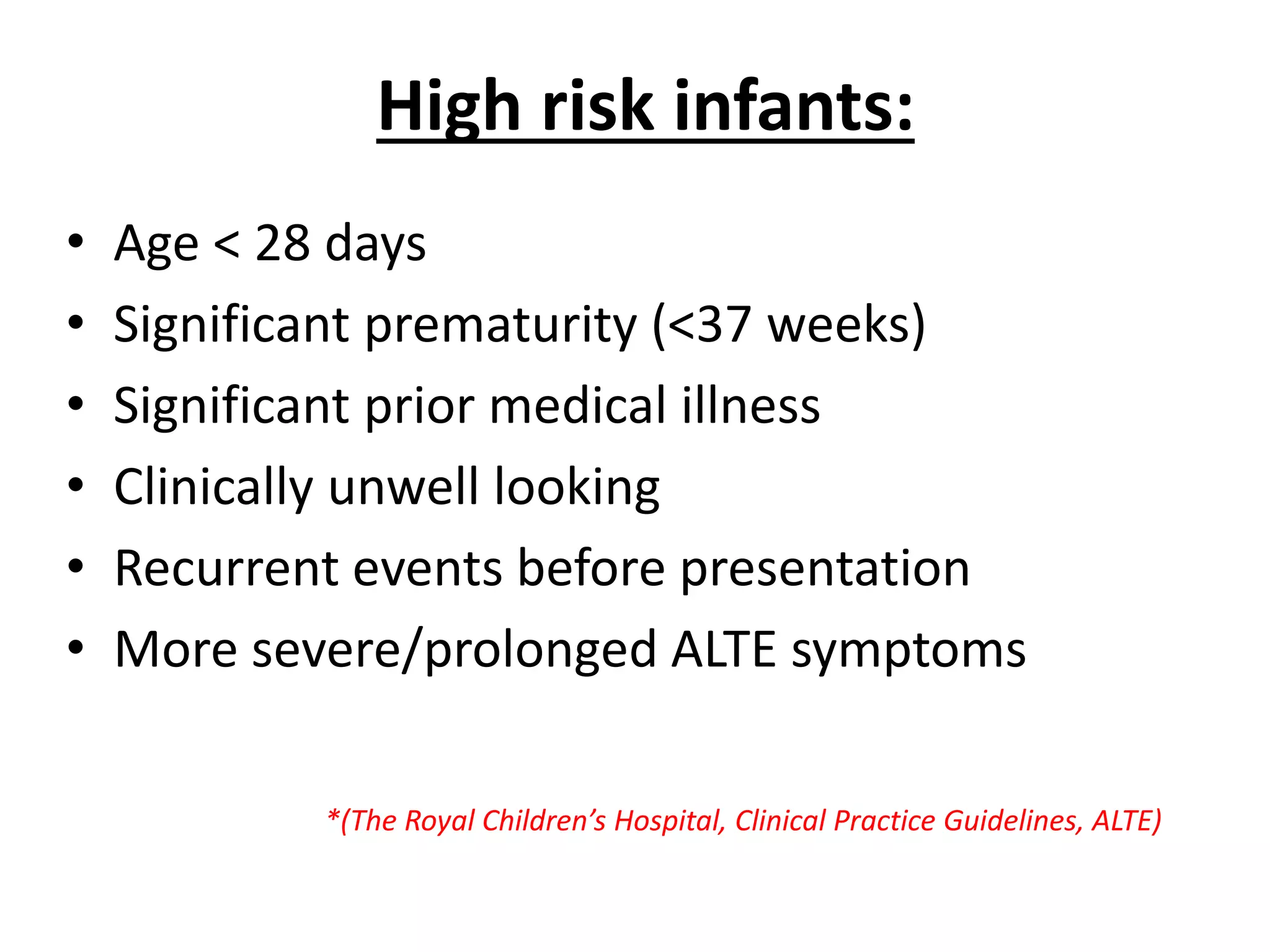 High risk infants:

• Age < 28 days
• Significant prematurity (<37 weeks)
• Significant prior medical illness
• Clinically unwell looking
• Recurrent events before presentation
• More severe/prolonged ALTE symptoms

*(The Royal Children's Hospital, Clinical Practice Guidelines, ALTE)